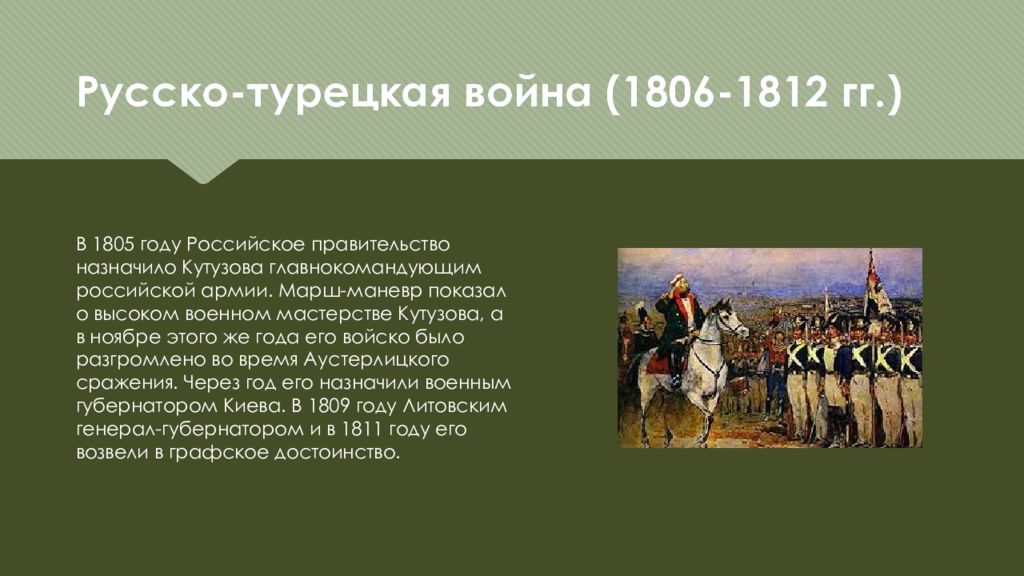 Русско-турецкая война (1806-1812 гг.)

В 1805 году Российское правительство назначило Кутузова главнокомандующим российской армии. Марш-маневр показал о высоком военном мастерстве Кутузова, а в ноябре этого же года его войско было разгромлено во время Аустерлицкого сражения. Через год его назначили военным губернатором Киева. В 1809 году Литовским генерал-губернатором и в 1811 году его возвели в графское достоинство.